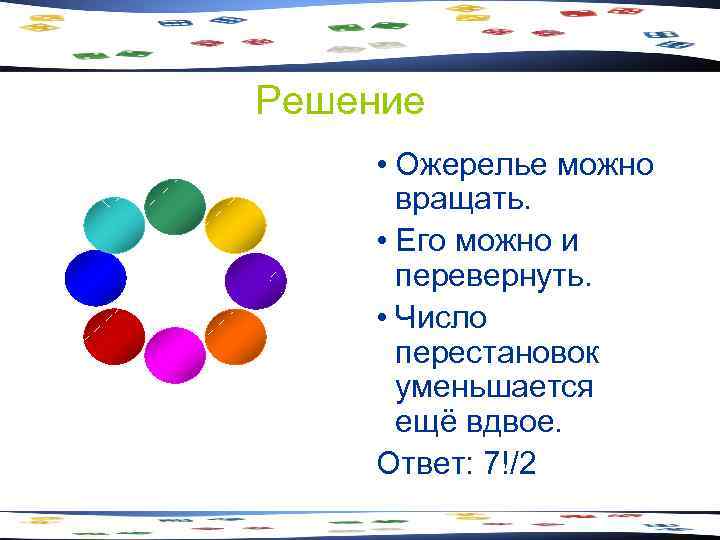 Решение

• Ожерелье можно вращать.

• Его можно и перевернуть.

• Число перестановок уменьшается ещё вдвое.

Ответ: 7!/2